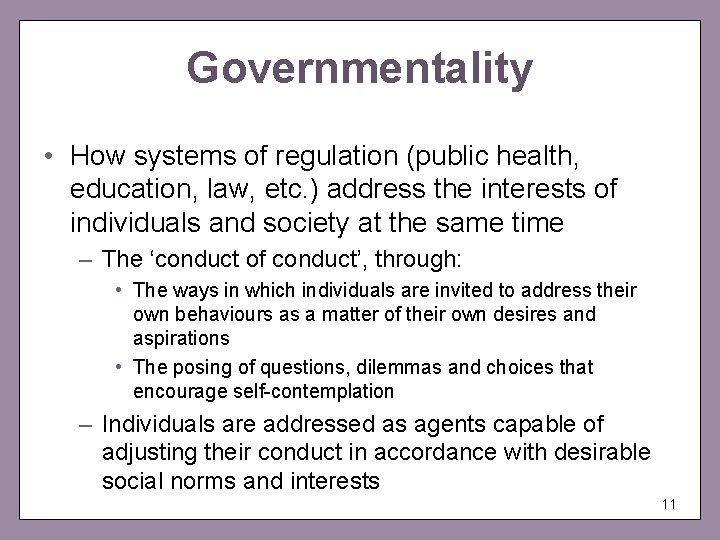 Governmentality

• How systems of regulation (public health, education, law, etc.) address the interests of individuals and society at the same time

– The ‘conduct of conduct’, through:

• The ways in which individuals are invited to address their own behaviours as a matter of their own desires and aspirations

• The posing of questions, dilemmas and choices that encourage self-contemplation

– Individuals are addressed as agents capable of adjusting their conduct in accordance with desirable social norms and interests

11